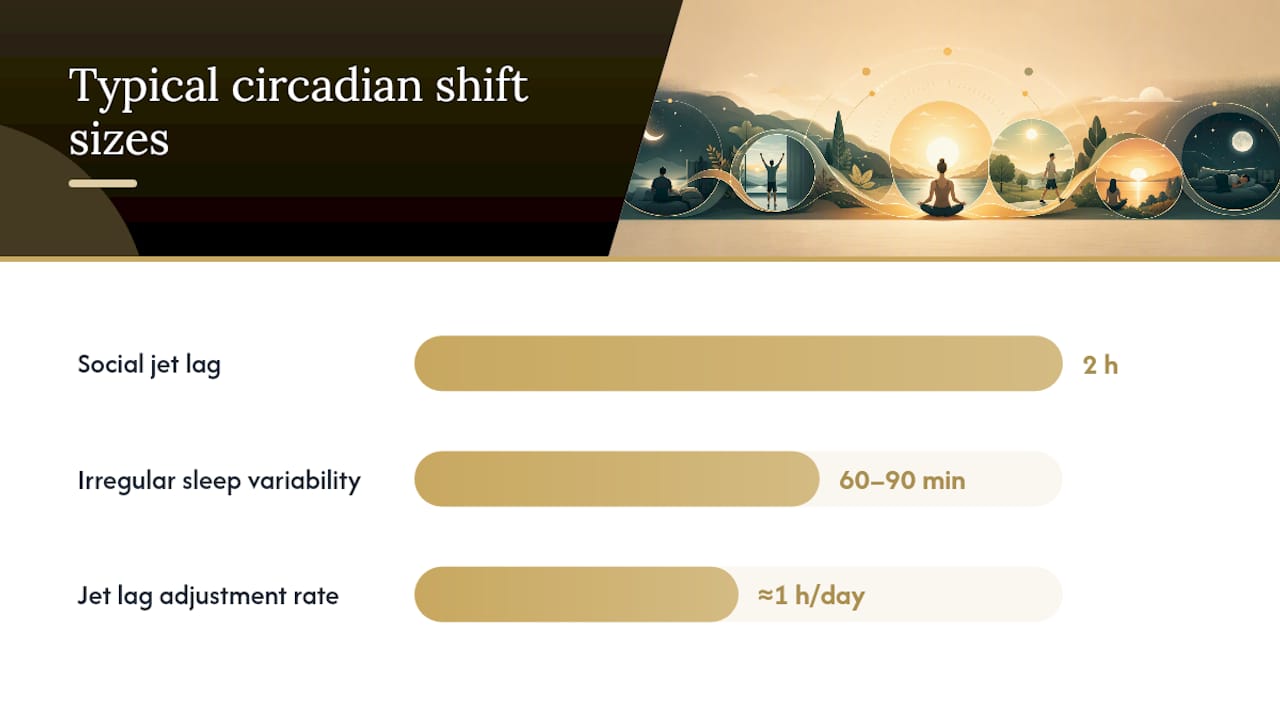 Typical circadian shift sizes

Social jet lag
2 h

Irregular sleep variability
60–90 min

Jet lag adjustment rate
≈1 h/day